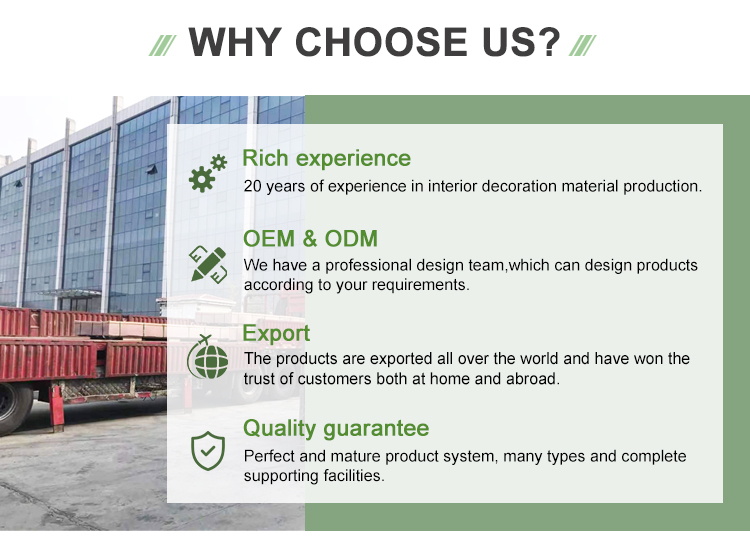 WHY CHOOSE US?

Rich experience
20 years of experience in interior decoration material production.

OEM & ODM
We have a professional design team,which can design products according to your requirements.

Export
The products are exported all over the world and have won the trust of customers both at home and abroad.

Quality guarantee
Perfect and mature product system, many types and complete supporting facilities.